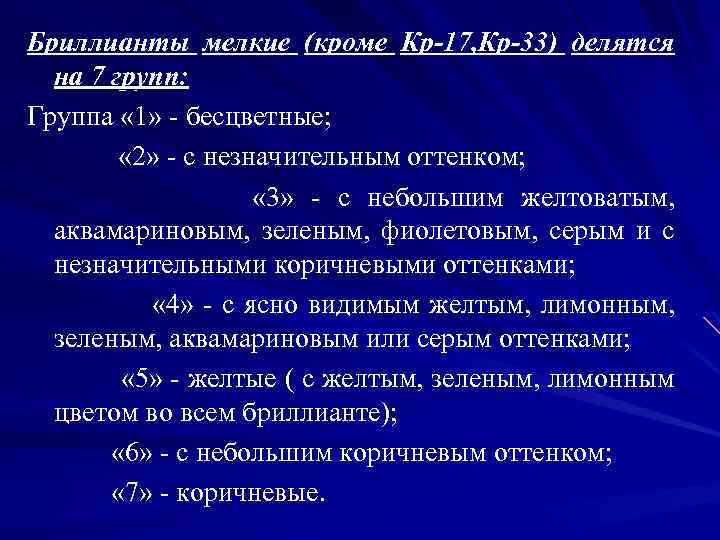 Бриллианты мелкие (кроме Кр-17,Кр-33) делятся на 7 групп:

Группа «1» - бесцветные;

«2» - с незначительным оттенком;

«3» - с небольшим желтоватым, аквамариновым, зеленым, фиолетовым, серым и с незначительными коричневыми оттенками;

«4» - с ясно видимым желтым, лимонным, зеленым, аквамариновым или серым оттенками;

«5» - желтые ( с желтым, зеленым, лимонным цветом во всем бриллианте);

«6» - с небольшим коричневым оттенком;

«7» - коричневые.